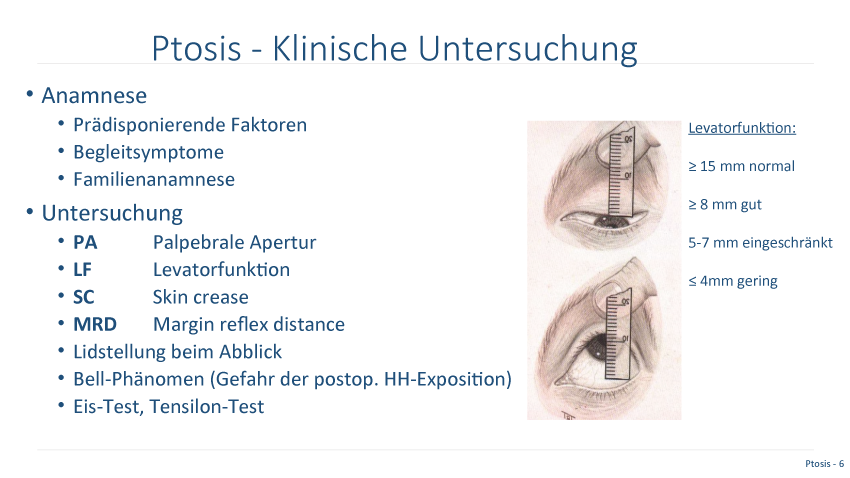 Ptosis - Klinische Untersuchung

• Anamnese
  • Prädisponierende Faktoren
  • Begleitsymptome
  • Familienanamnese
• Untersuchung
  • **PA** Palpebrale Apertur
  • **LF** Levatorfunktion
  • **SC** Skin crease
  • **MRD** Margin reflex distance
  • Lidstellung beim Abblick
  • Bell-Phänomen (Gefahr der postop. HH-Exposition)
  • Eis-Test, Tensilon-Test

Levatorfunktion:

≥ 15 mm normal

≥ 8 mm gut

5-7 mm eingeschränkt

≤ 4mm gering

Ptosis - 6